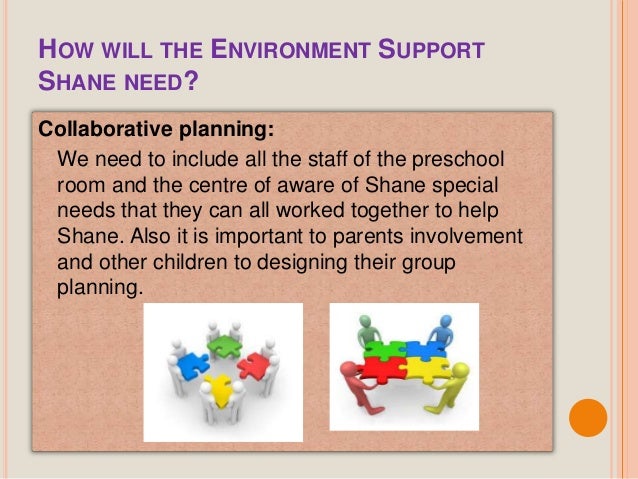 HOW WILL THE ENVIRONMENT SUPPORT SHANE NEED?

Collaborative planning:

We need to include all the staff of the preschool room and the centre of aware of Shane special needs that they can all worked together to help Shane. Also it is important to parents involvement and other children to designing their group planning.